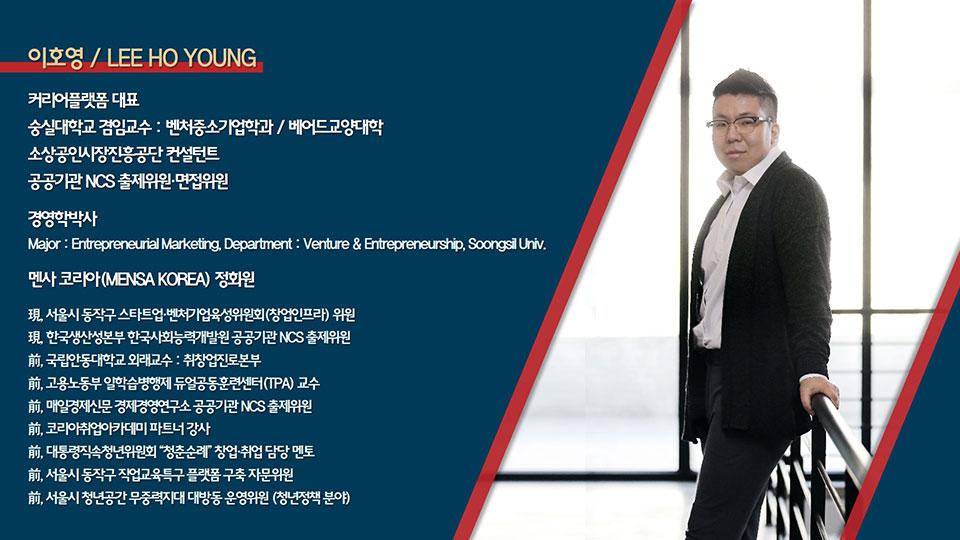 이호영 / LEE HO YOUNG

커리어플랫폼 대표
숭실대학교 겸임교수 : 벤처중소기업학과 / 베어드교양대학
소상공인시장진흥공단 컨설턴트
공공기관 NCS 출제위원·면접위원

경영학박사
Major : Entrepreneurial Marketing, Department : Venture & Entrepreneurship, Soongsil Univ.

멘사 코리아(MENSA KOREA) 정회원

現, 서울시 동작구 스타트업·벤처기업육성위원회(창업인프라) 위원
現, 한국생산성본부 한국사회능력개발원 공공기관 NCS 출제위원
前, 국립안동대학교 외래교수 : 취창업진로본부
前, 고용노동부 일학습병행제 듀얼공동훈련센터(TPA) 교수
前, 매일경제신문 경제경영연구소 공공기관 NCS 출제위원
前, 코리아취업아카데미 파트너 강사
前, 대통령직속청년위원회 "청춘순례" 창업·취업 담당 멘토
前, 서울시 동작구 직업교육특구 플랫폼 구축 자문위원
前, 서울시 청년공간 무중력지대 대방동 운영위원 (청년정책 분야)